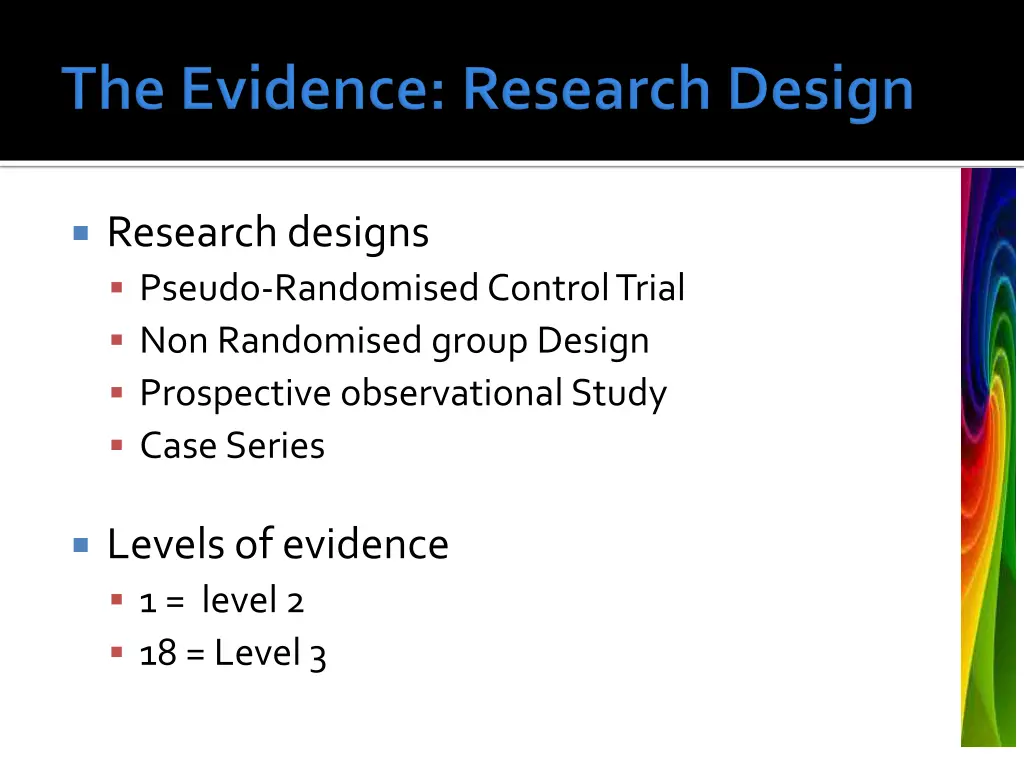 The Evidence: Research Design

Research designs
Pseudo-Randomised Control Trial
Non Randomised group Design
Prospective observational Study
Case Series

Levels of evidence
1 = level 2
18 = Level 3